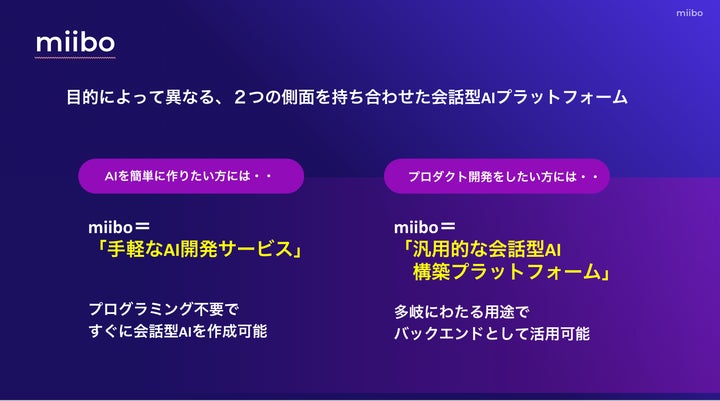 miibo

miibo

目的によって異なる、２つの側面を持ち合わせた会話型AIプラットフォーム

AIを簡単に作りたい方には・・

miibo＝
「手軽なAI開発サービス」

プログラミング不要で
すぐに会話型AIを作成可能

プロダクト開発をしたい方には・・

miibo＝
「汎用的な会話型AI
構築プラットフォーム」

多岐にわたる用途で
バックエンドとして活用可能